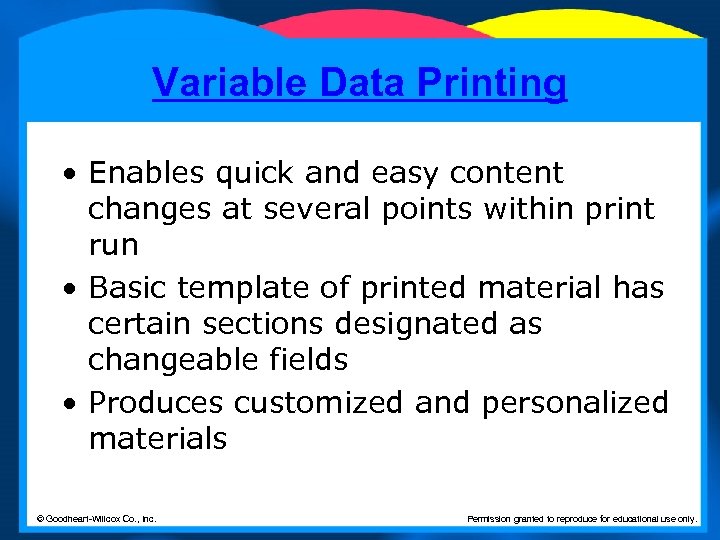 Variable Data Printing

• Enables quick and easy content changes at several points within print run

• Basic template of printed material has certain sections designated as changeable fields

• Produces customized and personalized materials

© Goodheart-Willcox Co., Inc.

Permission granted to reproduce for educational use only.